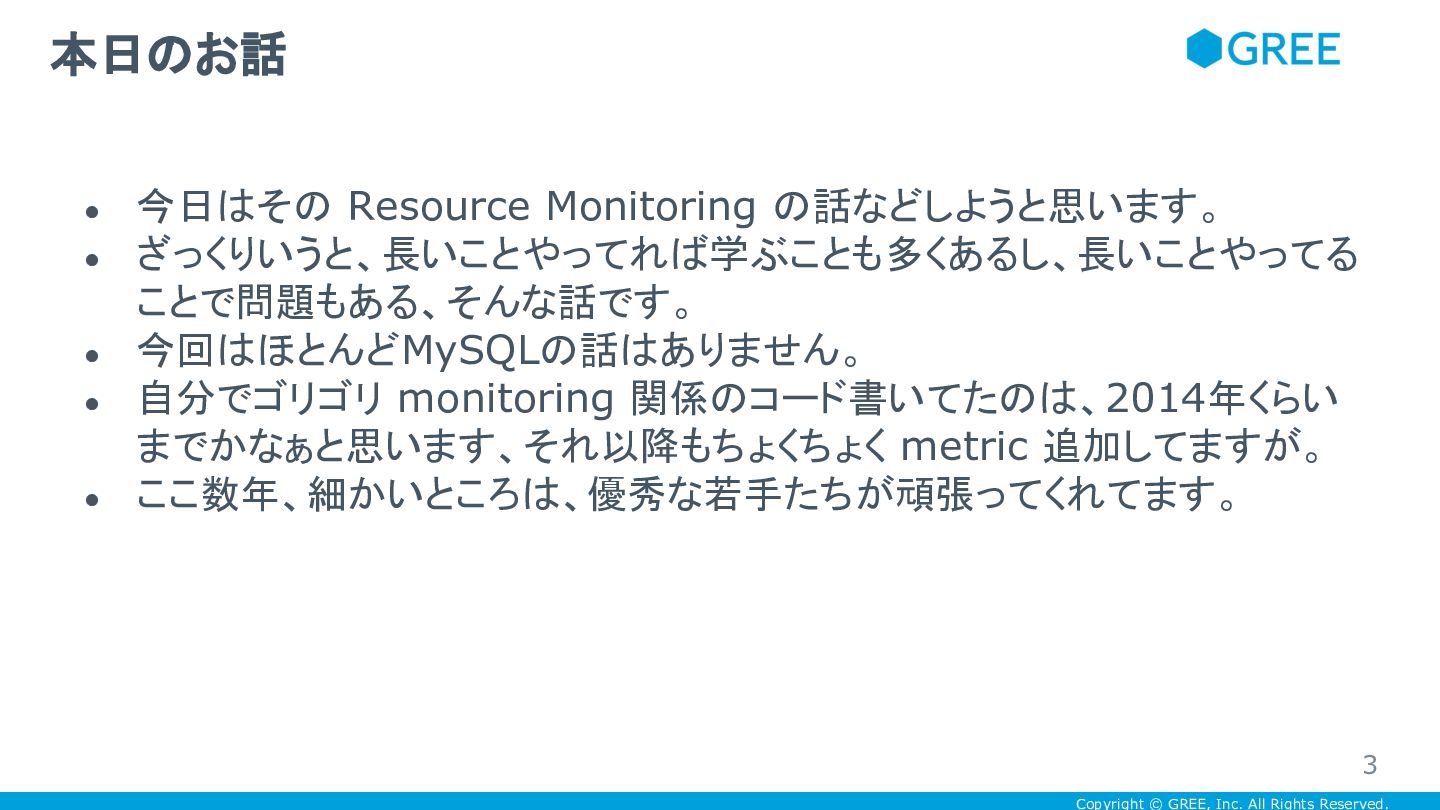 本日のお話

GREE

- 今日はその Resource Monitoring の話などしようと思います。
- ざっくりいうと、長いことやってれば学ぶことも多くあるし、長いことやってることで問題もある、そんな話です。
- 今回はほとんどMySQLの話はありません。
- 自分でゴリゴリ monitoring 関係のコード書いてたのは、2014年くらいまでかなぁと思います、それ以降もちょくちょく metric 追加してますが。
- ここ数年、細かいところは、優秀な若手たちが頑張ってくれてます。

3

Copyright © GREE, Inc. All Rights Reserved.